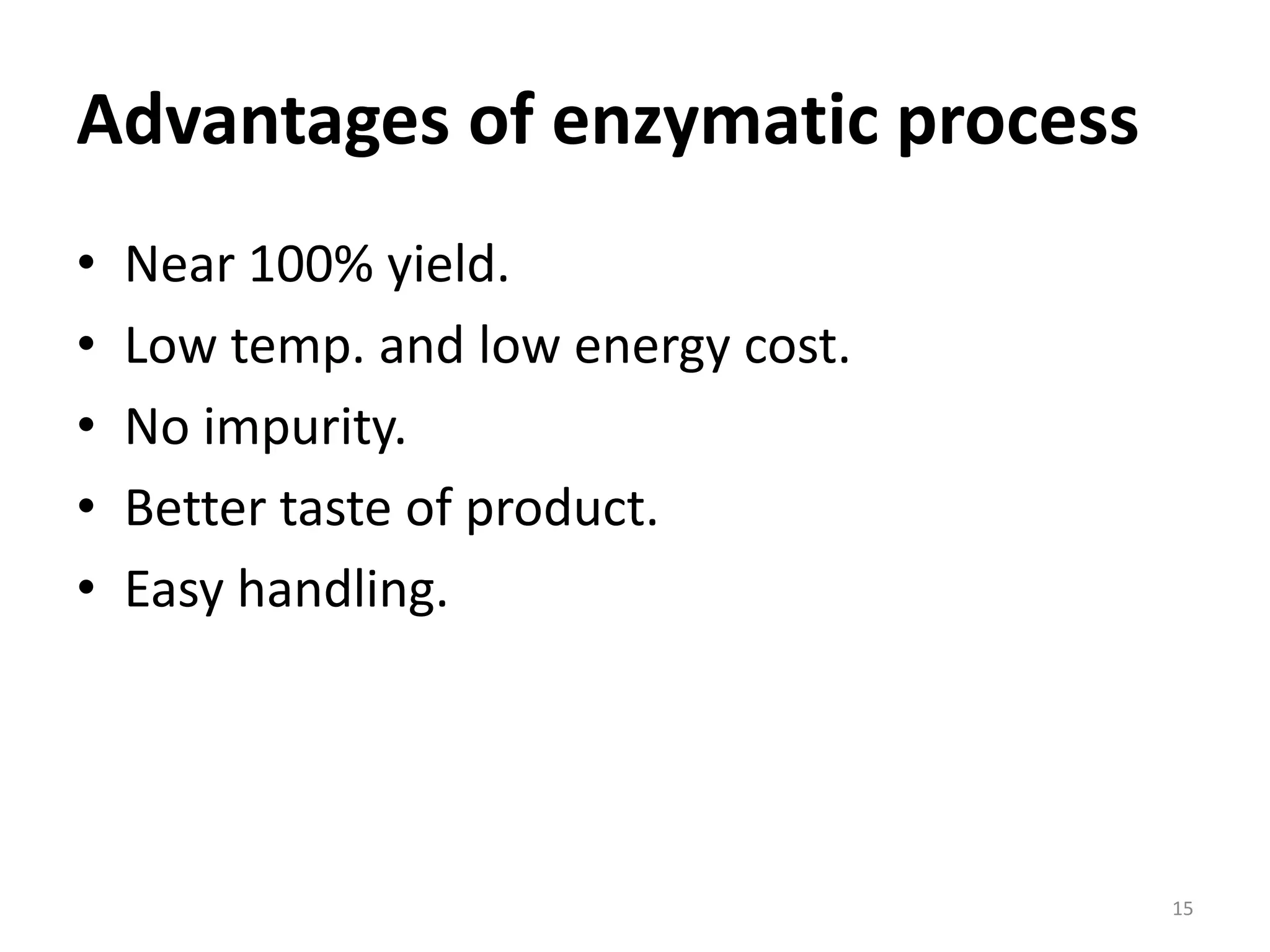 Advantages of enzymatic process

• Near 100% yield.
• Low temp. and low energy cost.
• No impurity.
• Better taste of product.
• Easy handling.

15